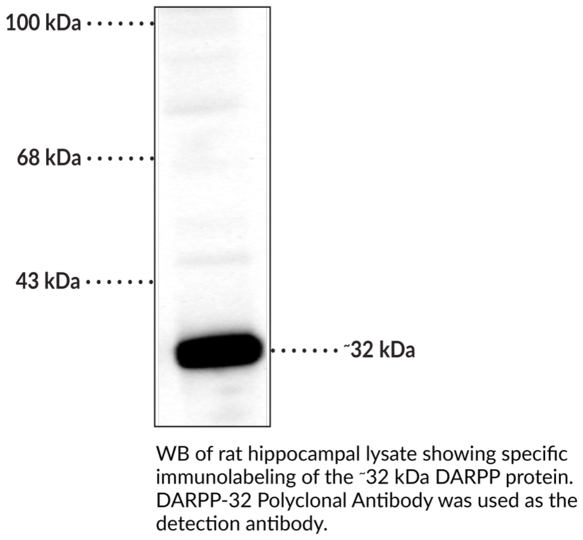 100 kDa

68 kDa

43 kDa

~32 kDa

WB of rat hippocampal lysate showing specific immunolabeling of the ~32 kDa DARPP protein. DARPP-32 Polyclonal Antibody was used as the detection antibody.